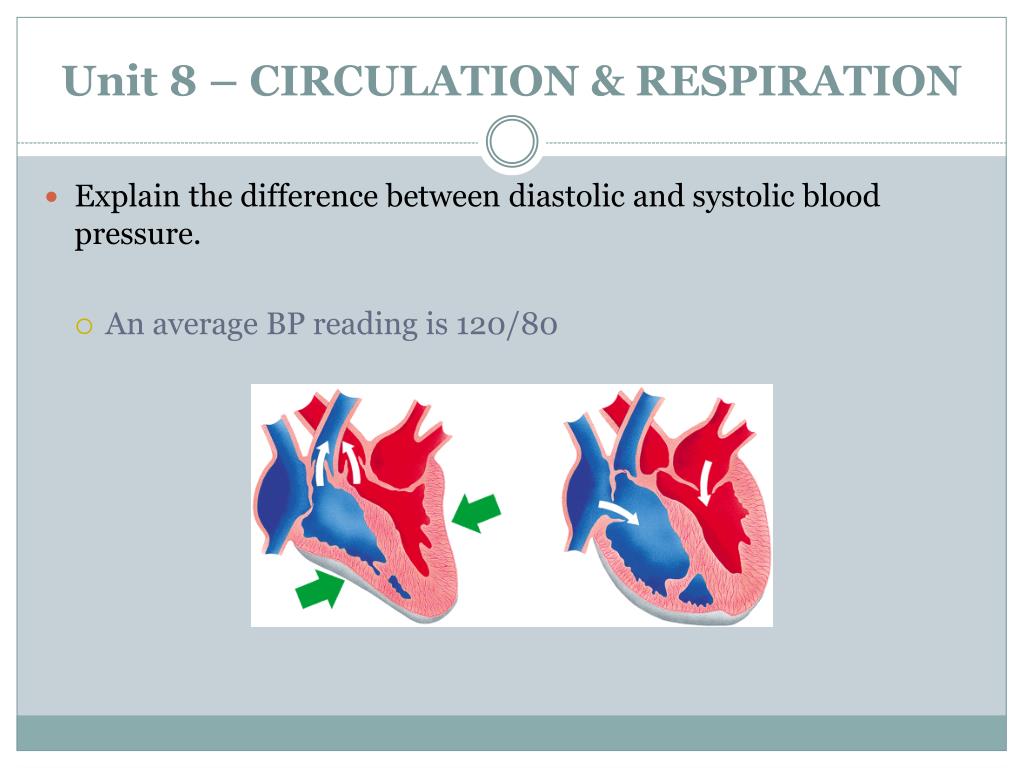 Unit 8 – CIRCULATION & RESPIRATION

Explain the difference between diastolic and systolic blood pressure.

An average BP reading is 120/80